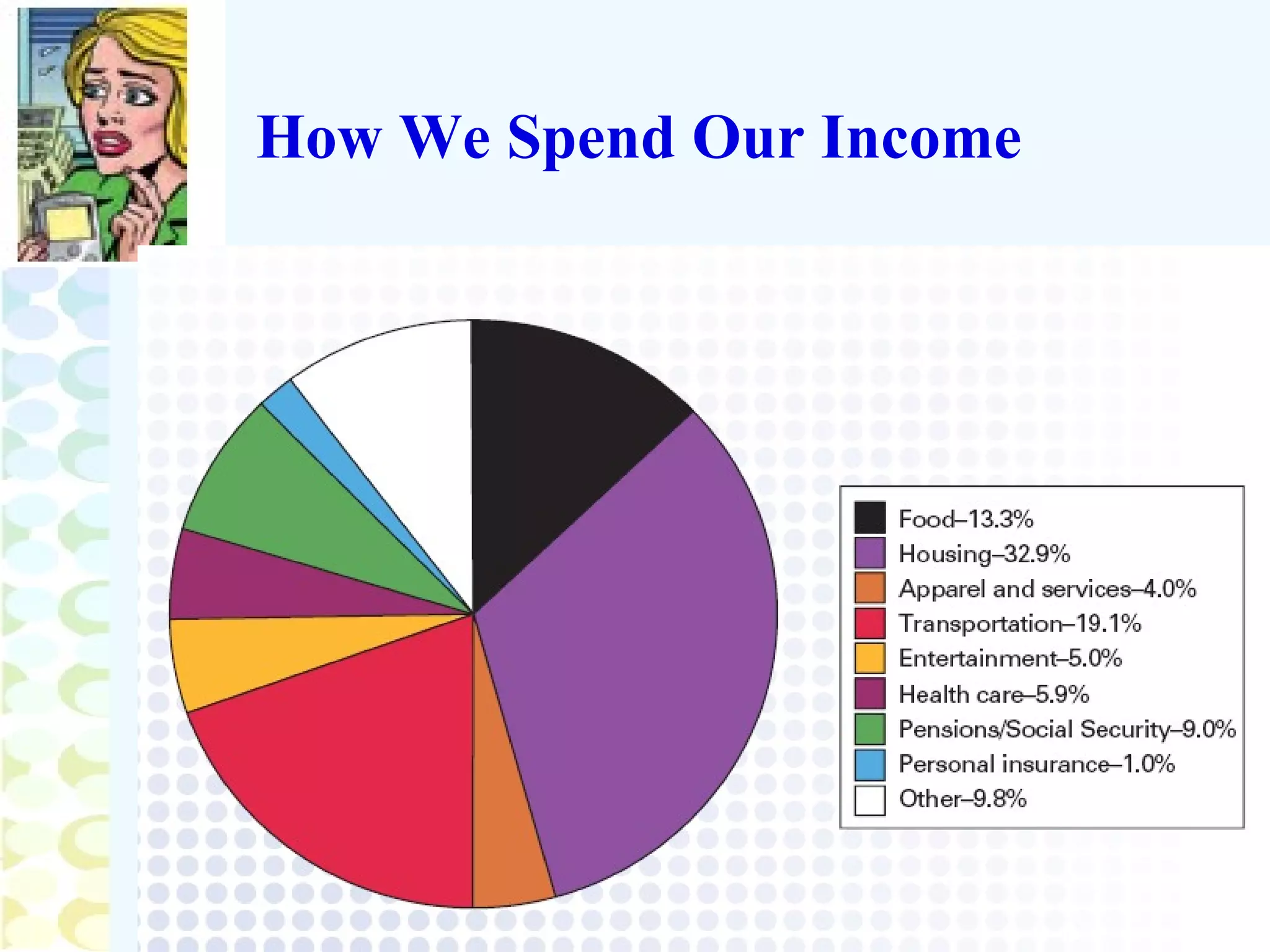 How We Spend Our Income

Food–13.3%
Housing–32.9%
Apparel and services–4.0%
Transportation–19.1%
Entertainment–5.0%
Health care–5.9%
Pensions/Social Security–9.0%
Personal insurance–1.0%
Other–9.8%